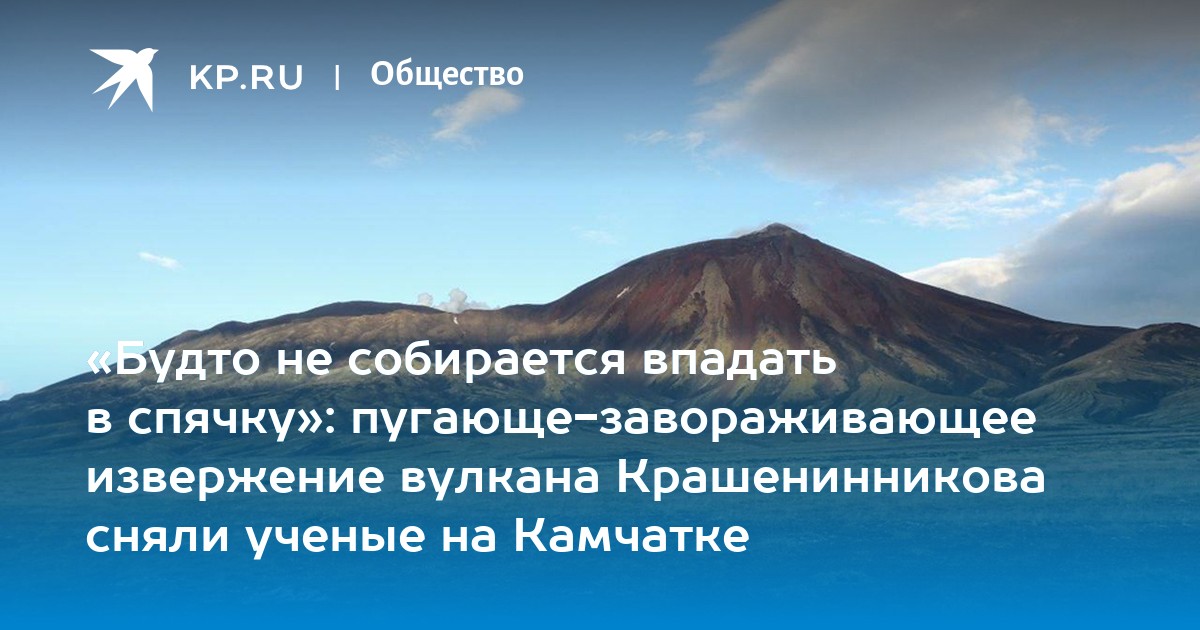 KP.RU | Общество

«Будто не собирается впадать в спячку»: пугающе-завораживающее извержение вулкана Крашенинникова сняли ученые на Камчатке